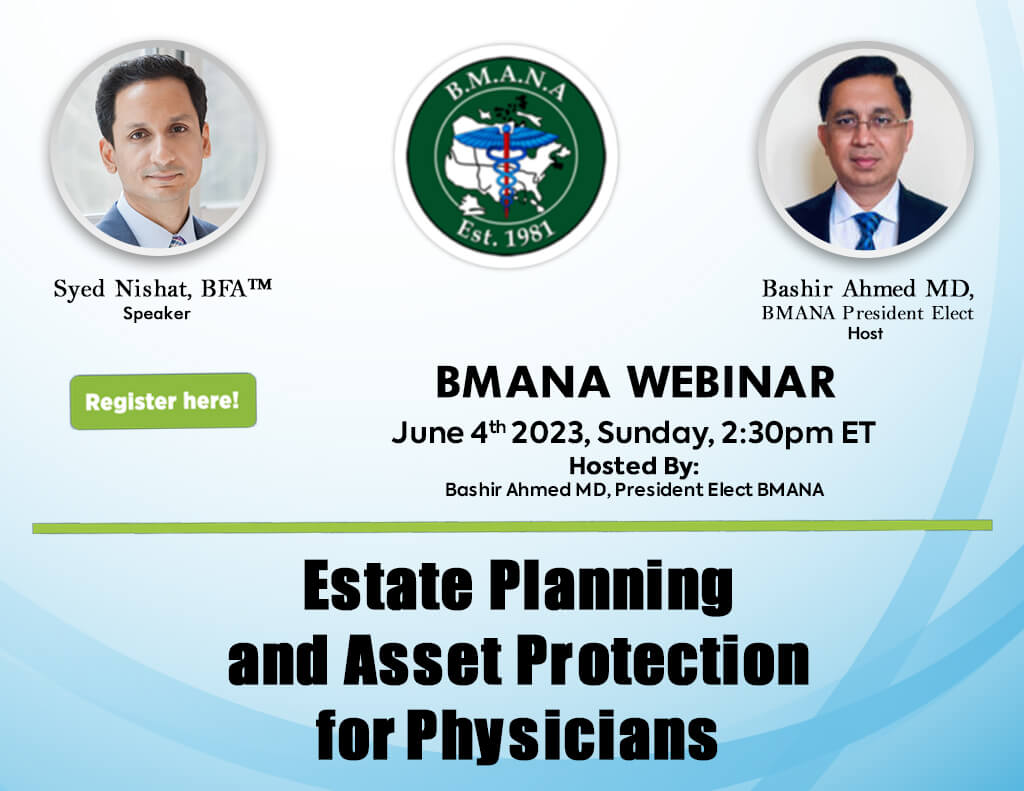 B.M.A.N.A
Est. 1981

Syed Nishat, BFA™
Speaker

Bashir Ahmed MD,
BMANA President Elect
Host

Register here!

BMANA WEBINAR
June 4$^{th}$ 2023, Sunday, 2:30pm ET
Hosted By:
Bashir Ahmed MD, President Elect BMANA

Estate Planning and Asset Protection for Physicians